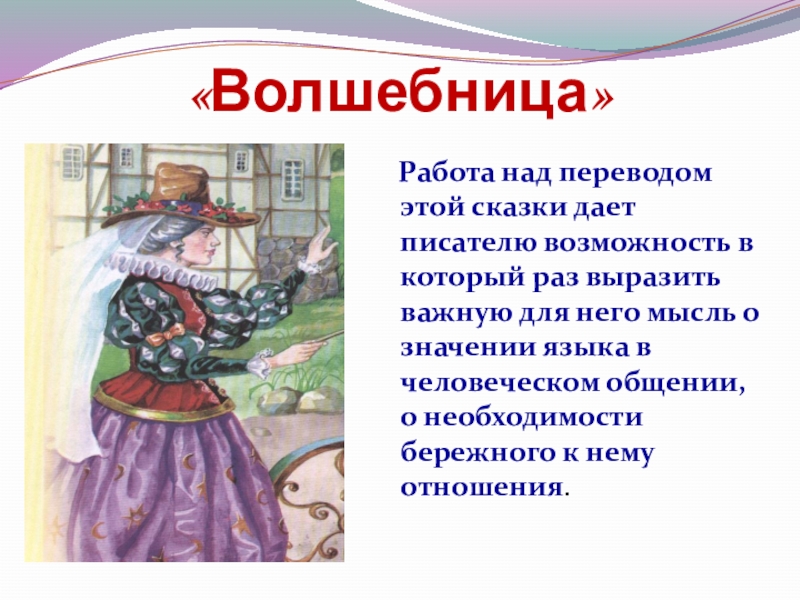 «Волшебница»

Работа над переводом этой сказки дает писателю возможность в который раз выразить важную для него мысль о значении языка в человеческом общении, о необходимости бережного к нему отношения.